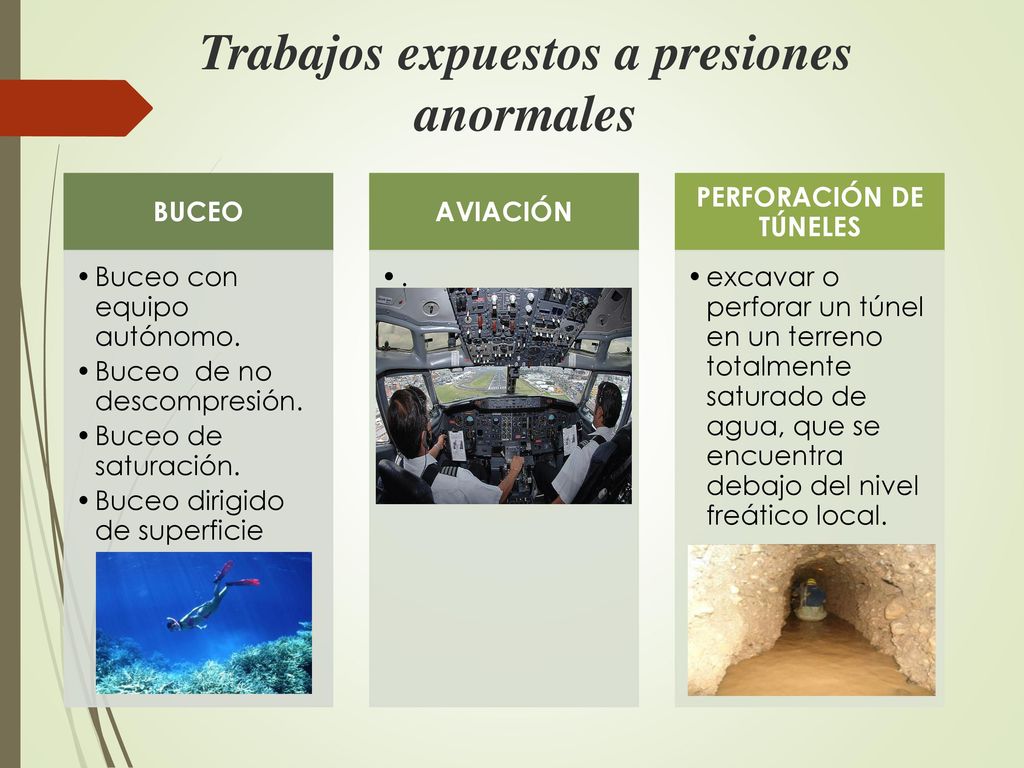 Trabajos expuestos a presiones anormales

BUCEO

• Buceo con equipo autónomo.
• Buceo de no descompresión.
• Buceo de saturación.
• Buceo dirigido de superficie

AVIACIÓN

• .

PERFORACIÓN DE TÚNELES

• excavar o perforar un túnel en un terreno totalmente saturado de agua, que se encuentra debajo del nivel freático local.